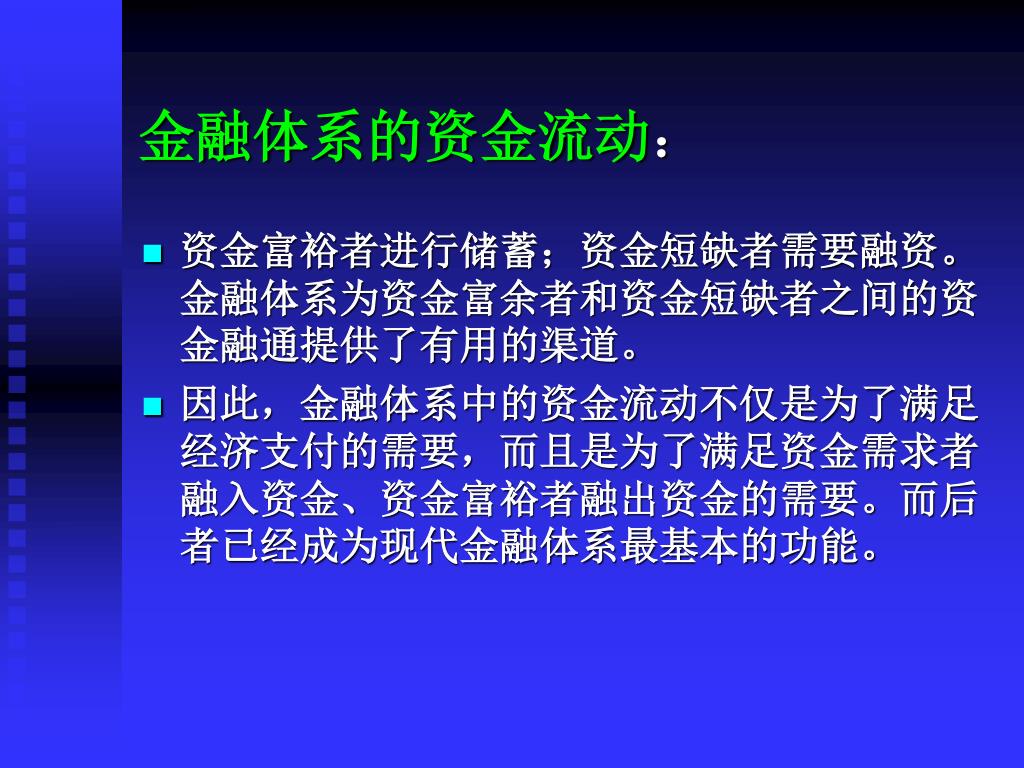 金融体系的资金流动：

资金富裕者进行储蓄；资金短缺者需要融资。金融体系为资金富余者和资金短缺者之间的资金融通提供了有用的渠道。

因此，金融体系中的资金流动不仅是为了满足经济支付的需要，而且是为了满足资金需求者融入资金、资金富裕者融出资金的需要。而后者已经成为现代金融体系最基本的功能。